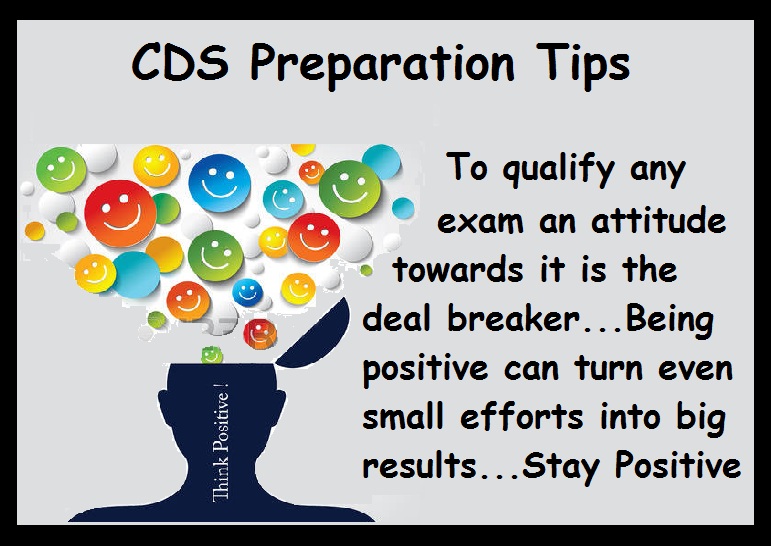 CDS Preparation Tips

To qualify any exam an attitude towards it is the deal breaker...Being positive can turn even small efforts into big results...Stay Positive

Think Positive !